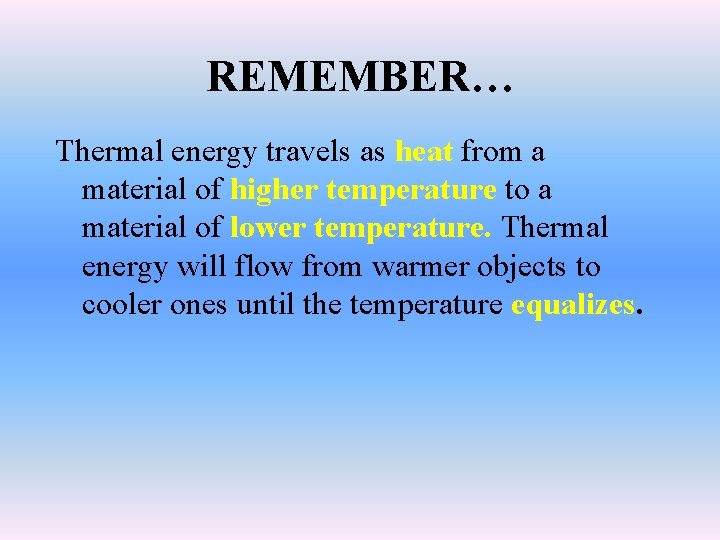 REMEMBER…

Thermal energy travels as heat from a material of higher temperature to a material of lower temperature. Thermal energy will flow from warmer objects to cooler ones until the temperature equalizes.